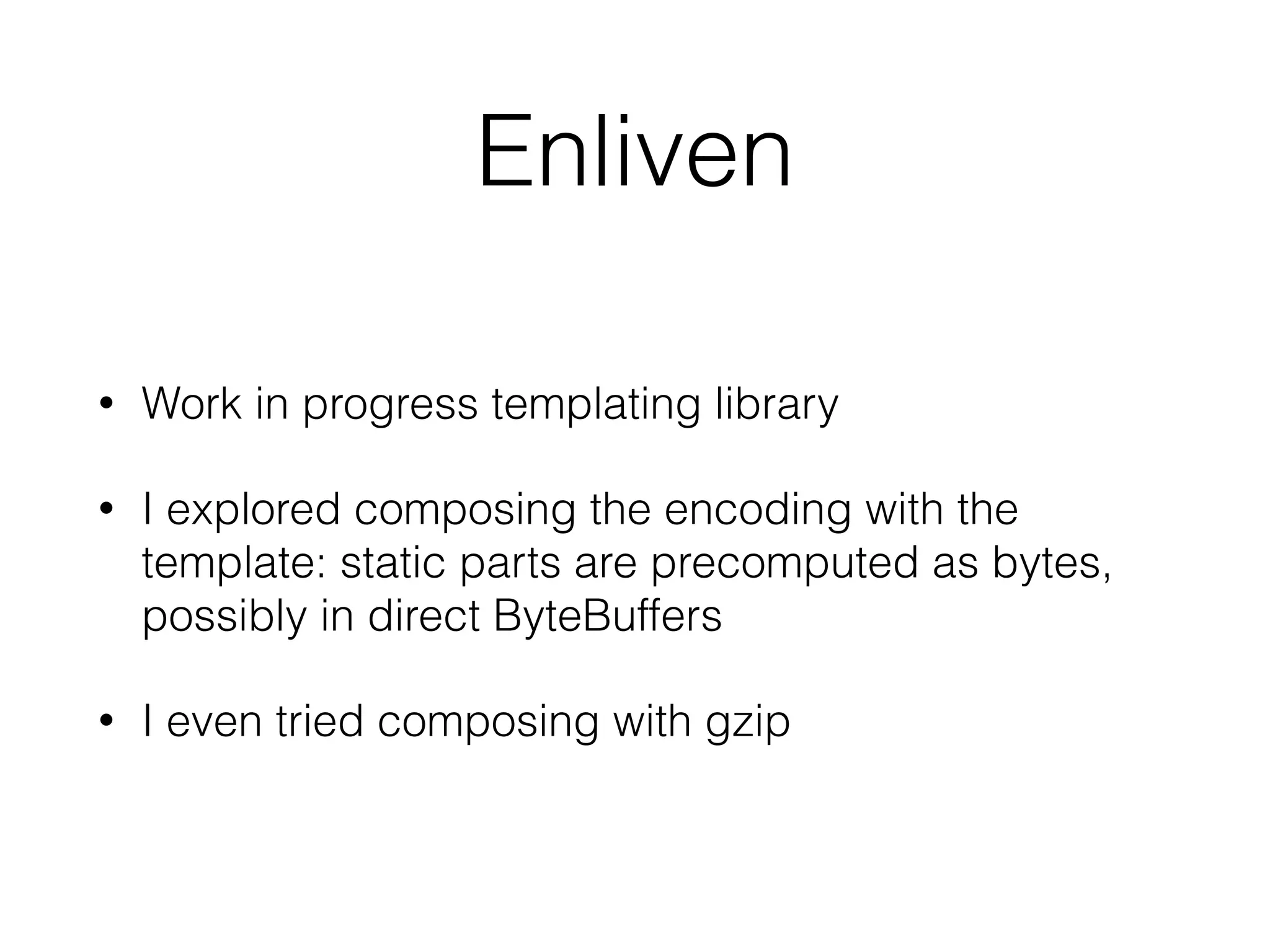 Enliven

• Work in progress templating library

• I explored composing the encoding with the template: static parts are precomputed as bytes, possibly in direct ByteBuffers

• I even tried composing with gzip